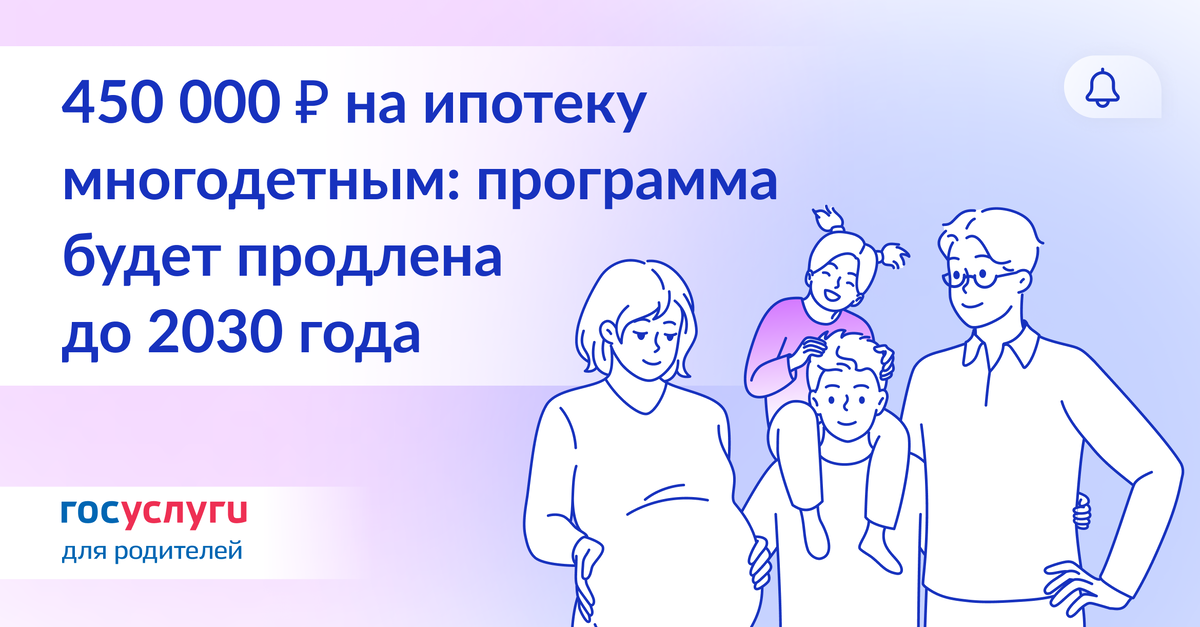 450 000 ₽ на ипотеку многодетным: программа будет продлена до 2030 года

госуслуги
для родителей